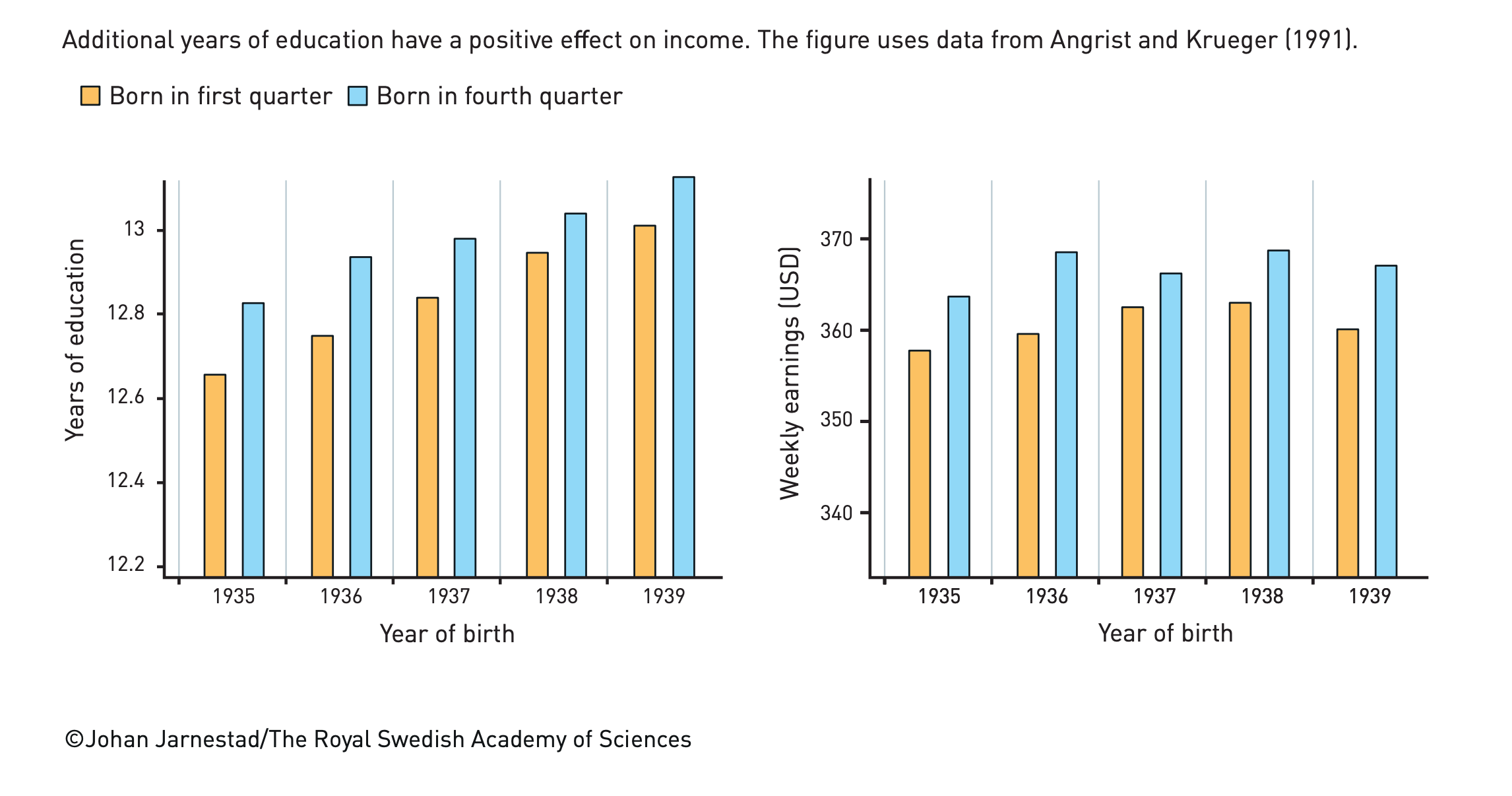 Additional years of education have a positive effect on income. The figure uses data from Angrist and Krueger (1991).

Born in first quarter Born in fourth quarter

Years of education

13
12.8
12.6
12.4
12.2

1935 1936 1937 1938 1939

Year of birth

Weekly earnings (USD)

370
360
350
340

1935 1936 1937 1938 1939

Year of birth

©Johan Jarnestad/The Royal Swedish Academy of Sciences